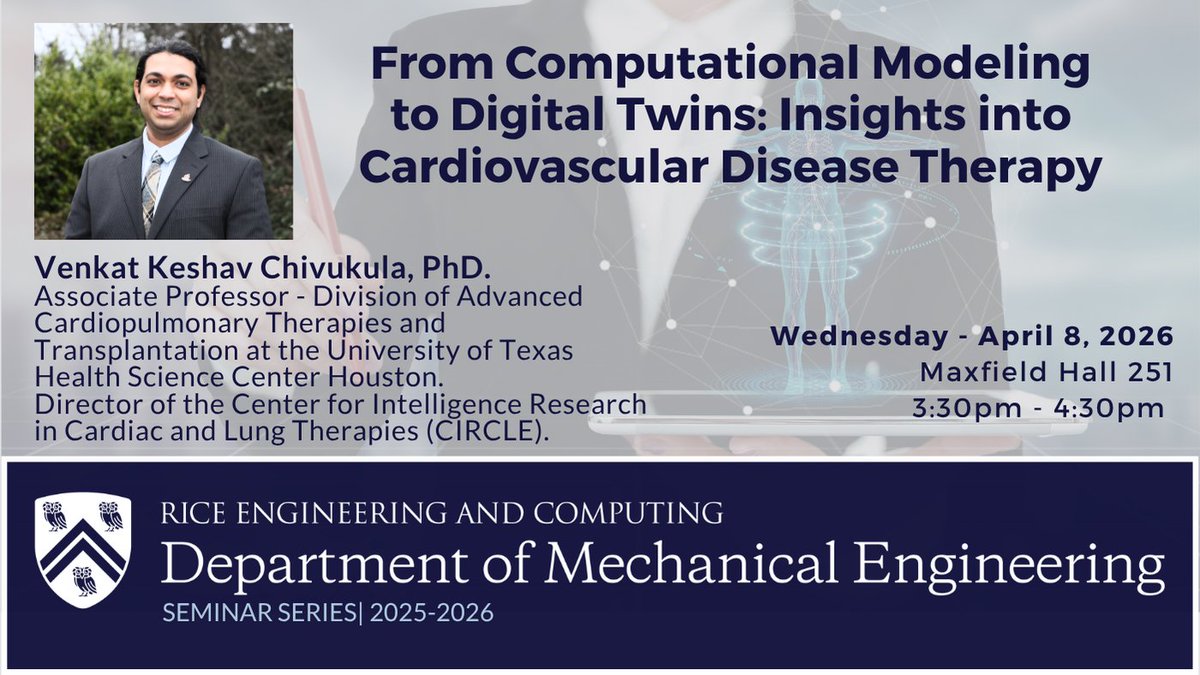 From Computational Modeling to Digital Twins: Insights into Cardiovascular Disease Therapy

Venkat Keshav Chivukula, PhD.
Associate Professor - Division of Advanced Cardiopulmonary Therapies and Transplantation at the University of Texas Health Science Center Houston.
Director of the Center for Intelligence Research in Cardiac and Lung Therapies (CIRCLE).

Wednesday - April 8, 2026
Maxfield Hall 251
3:30pm - 4:30pm

RICE ENGINEERING AND COMPUTING
Department of Mechanical Engineering
SEMINAR SERIES| 2025-2026